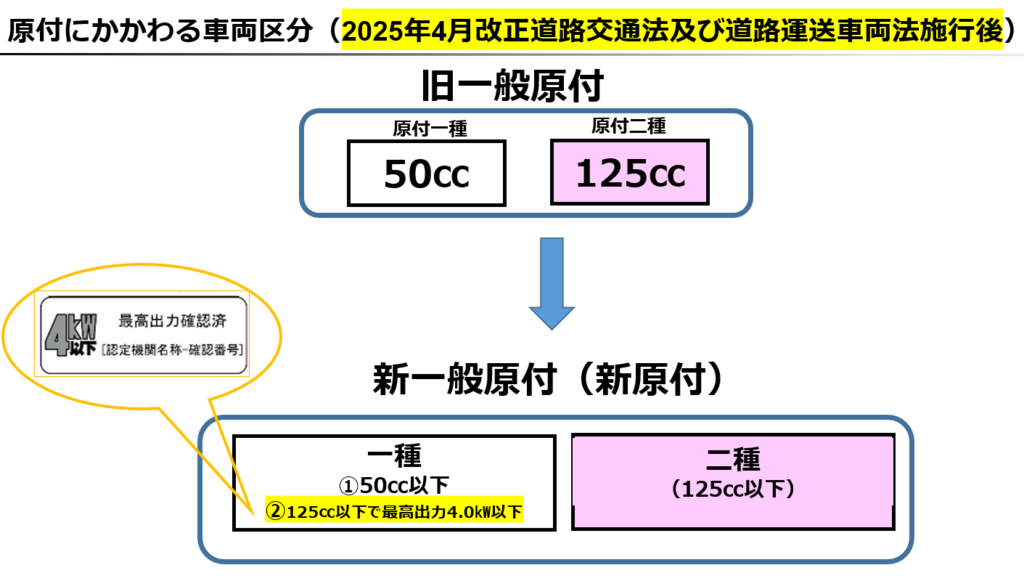 原付にかかわる車両区分（2025年4月改正道路交通法及び道路運送車両法施行後）

旧一般原付

原付一種

50cc

原付二種

125cc

4kW以下

最高出力確認済

［認定機関名称-確認番号］

新一般原付（新原付）

一種

①50cc以下

②125cc以下で最高出力4.0kW以下

二種

（125cc以下）